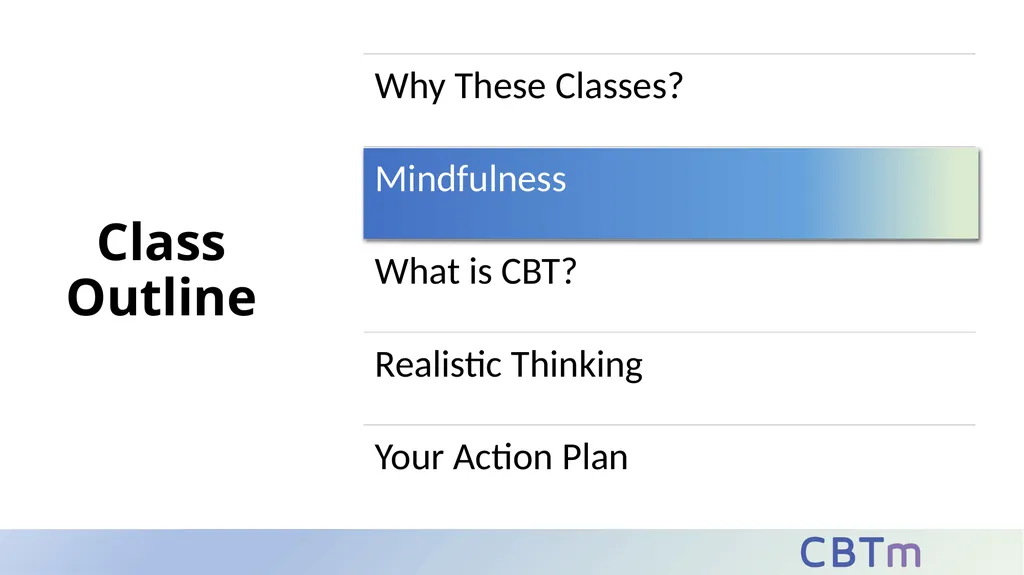 Class Outline

Why These Classes?

Mindfulness

What is CBT?

Realistic Thinking

Your Action Plan

CBTm